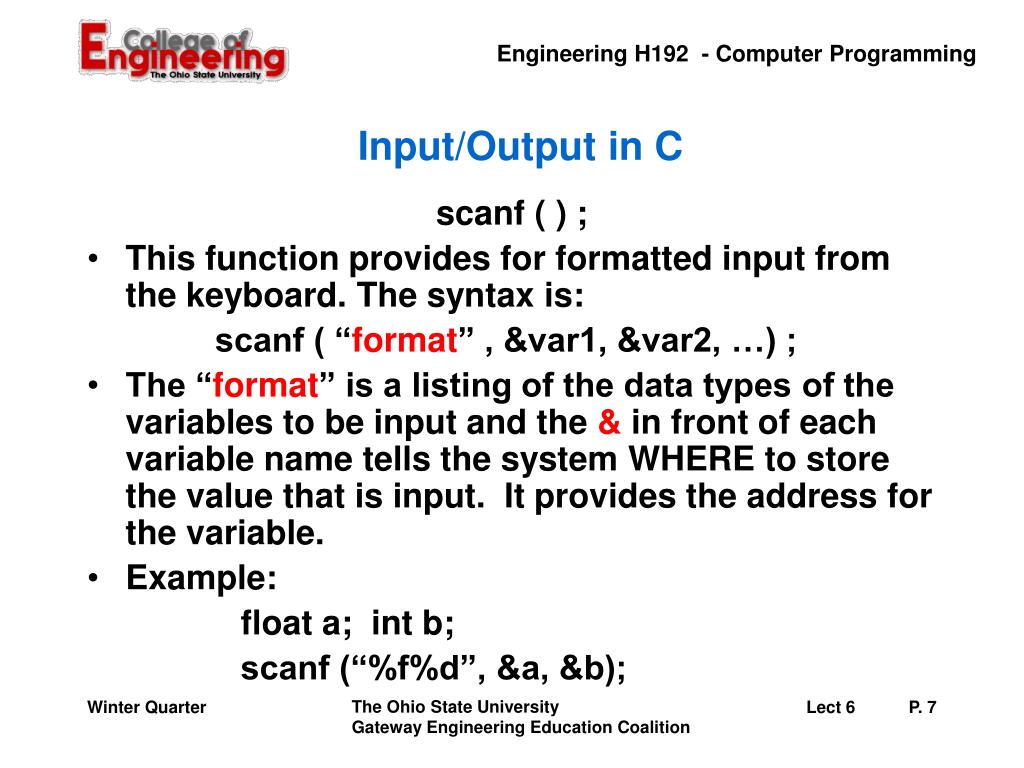 College of Engineering
The Ohio State University

Engineering H192 - Computer Programming

Input/Output in C

scanf ( ) ;

• This function provides for formatted input from the keyboard. The syntax is:

scanf ( “format” , &var1, &var2, …) ;

• The “format” is a listing of the data types of the variables to be input and the & in front of each variable name tells the system WHERE to store the value that is input. It provides the address for the variable.

• Example:

float a; int b;

scanf (“%f%d”, &a, &b);

Winter Quarter

The Ohio State University
Gateway Engineering Education Coalition

Lect 6

P. 7